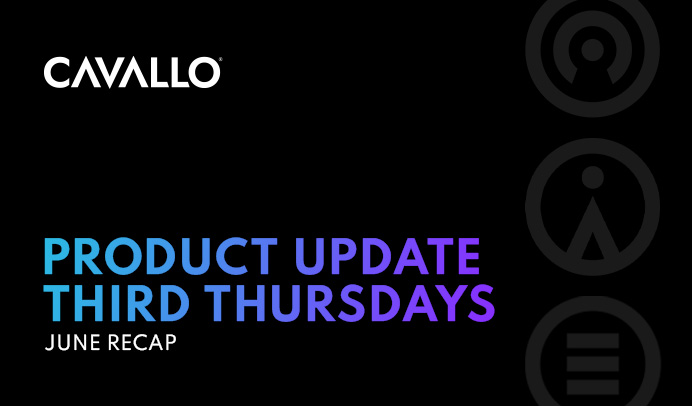 CAVALLO®

PRODUCT UPDATE
THIRD THURSDAYS
JUNE RECAP